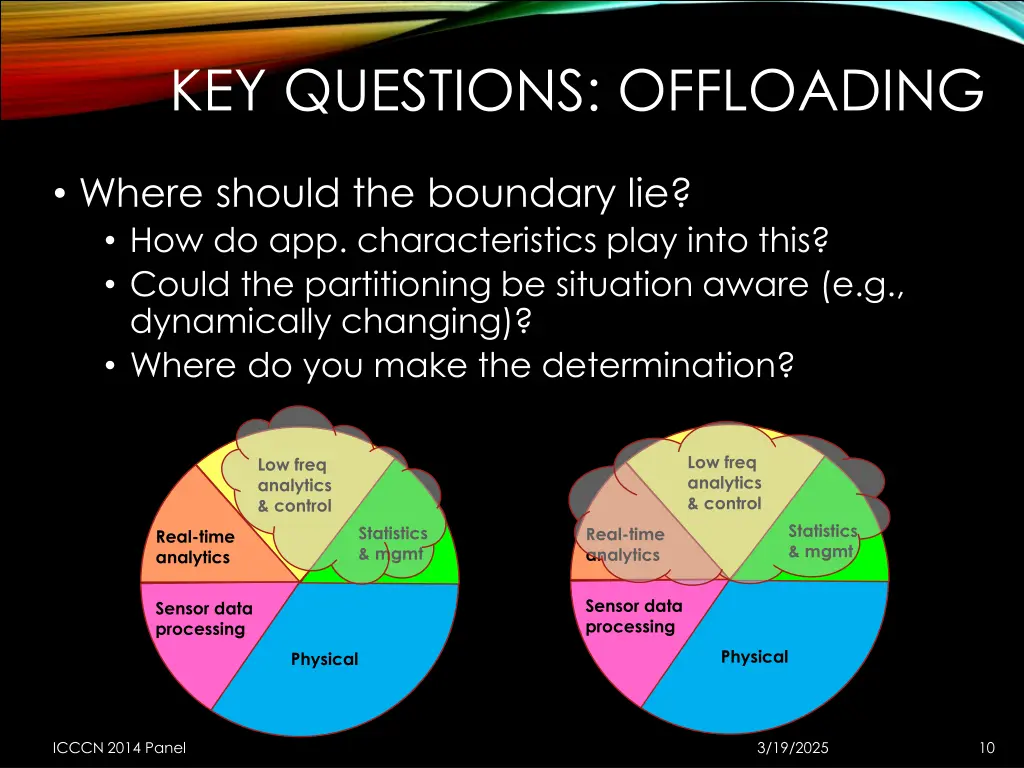 KEY QUESTIONS: OFFLOADING

• Where should the boundary lie?
• How do app. characteristics play into this?
• Could the partitioning be situation aware (e.g., dynamically changing)?
• Where do you make the determination?

Low freq analytics & control

Real-time analytics

Statistics & mgmt

Sensor data processing

Physical

Low freq analytics & control

Real-time analytics

Statistics & mgmt

Sensor data processing

Physical

ICCCN 2014 Panel

3/19/2025

10